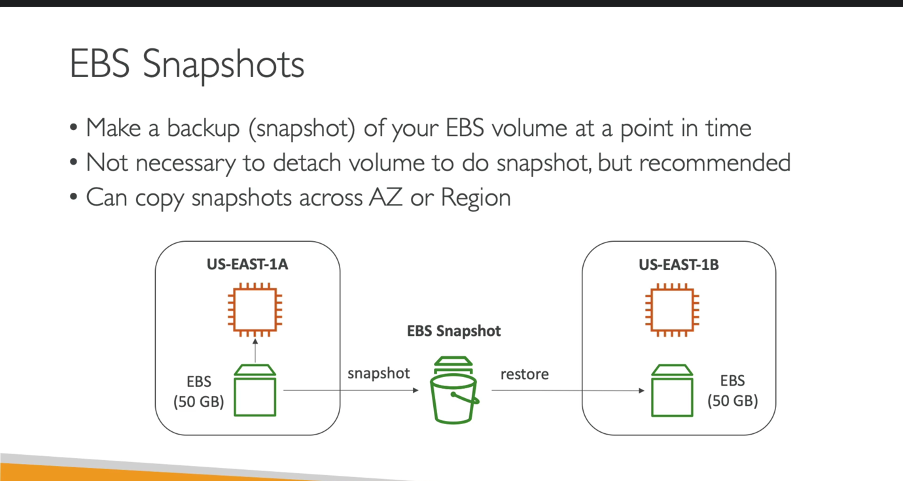 EBS Snapshots

• Make a backup (snapshot) of your EBS volume at a point in time
• Not necessary to detach volume to do snapshot, but recommended
• Can copy snapshots across AZ or Region

US-EAST-1A

EBS (50 GB)

snapshot

EBS Snapshot

restore

US-EAST-1B

EBS (50 GB)